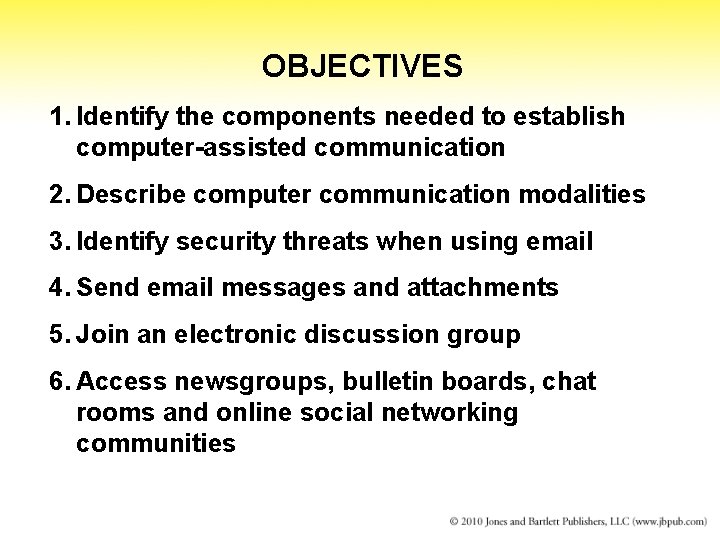 OBJECTIVES

1. Identify the components needed to establish computer-assisted communication

2. Describe computer communication modalities

3. Identify security threats when using email

4. Send email messages and attachments

5. Join an electronic discussion group

6. Access newsgroups, bulletin boards, chat rooms and online social networking communities

© 2010 Jones and Bartlett Publishers, LLC (www.jbpub.com)